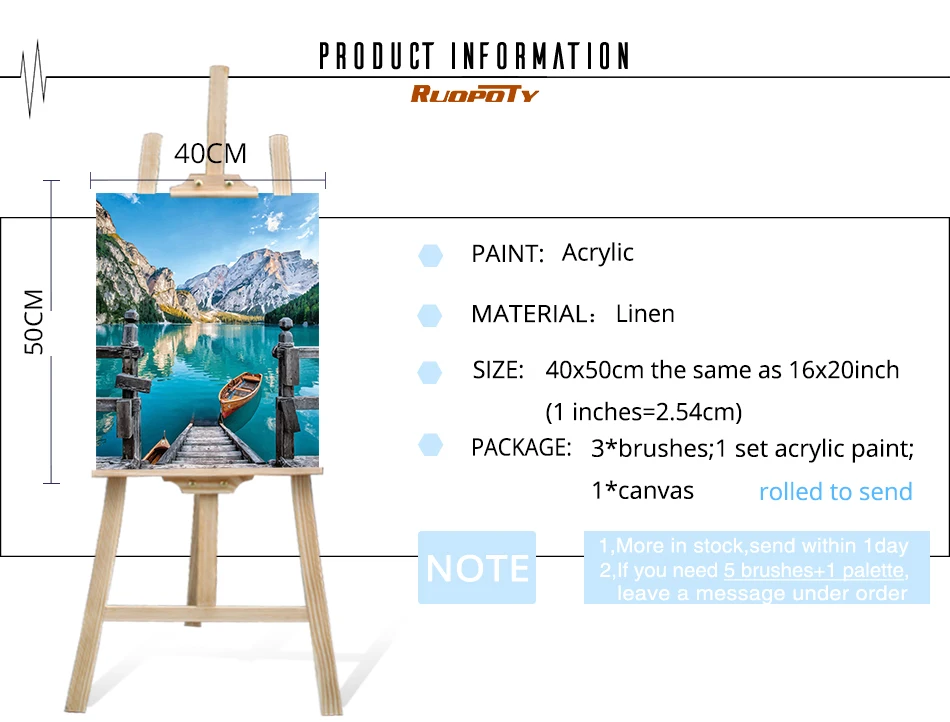 PRODUCT INFORMATION

RUOPOTY

40CM

50CM

PAINT: Acrylic

MATERIAL: Linen

SIZE: 40x50cm the same as 16x20inch (1 inches=2.54cm)

PACKAGE: 3*brushes;1 set acrylic paint; 1*canvas rolled to send

NOTE

1,More in stock,send within 1day
2,If you need 5 brushes+1 palette, leave a message under order